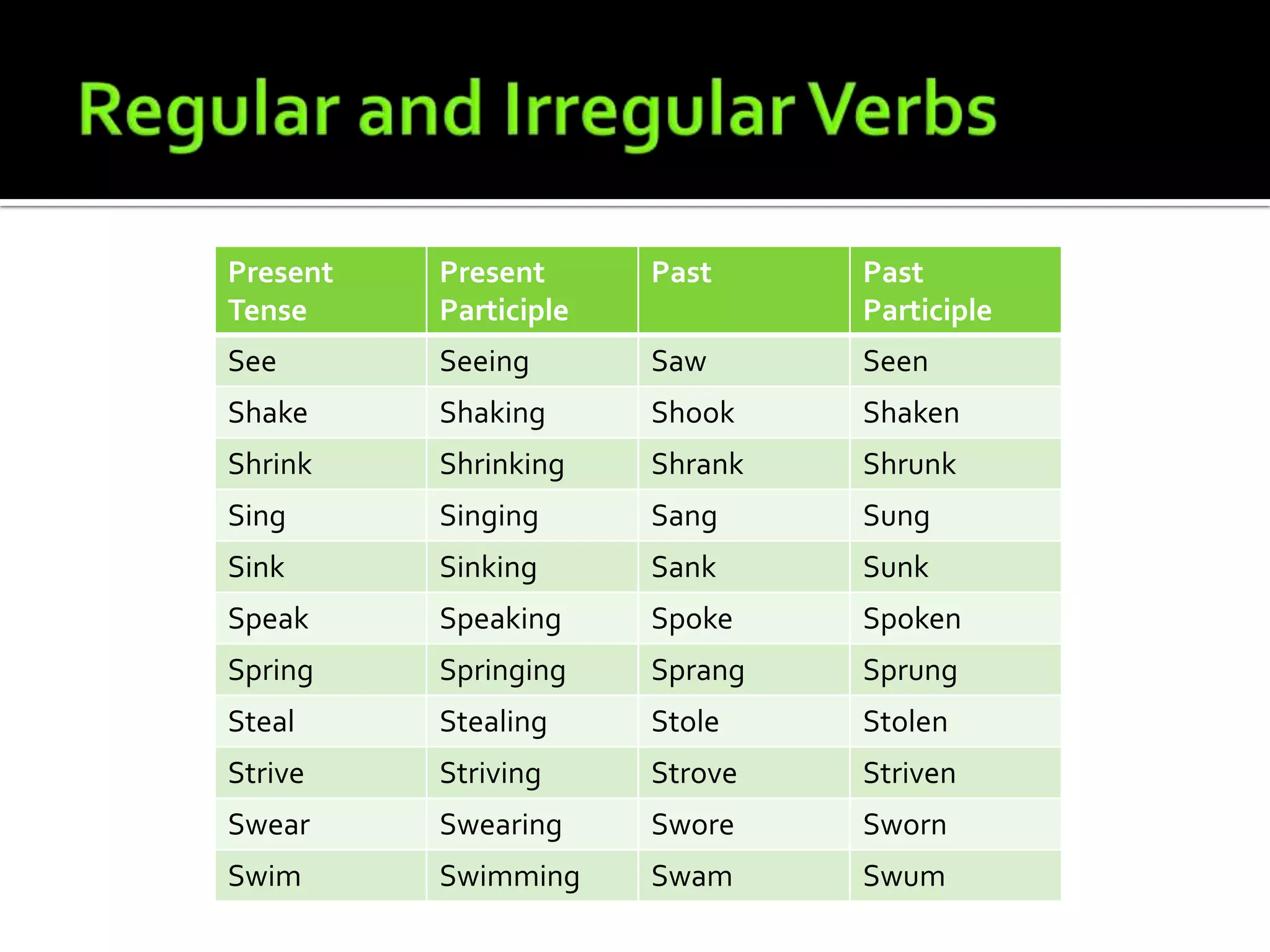 Regular and Irregular Verbs

| Present Tense | Present Participle | Past | Past Participle |
|---|---|---|---|
| See | Seeing | Saw | Seen |
| Shake | Shaking | Shook | Shaken |
| Shrink | Shrinking | Shrank | Shrunk |
| Sing | Singing | Sang | Sung |
| Sink | Sinking | Sank | Sunk |
| Speak | Speaking | Spoke | Spoken |
| Spring | Springing | Sprang | Sprung |
| Steal | Stealing | Stole | Stolen |
| Strive | Striving | Strove | Striven |
| Swear | Swearing | Swore | Sworn |
| Swim | Swimming | Swam | Swum |